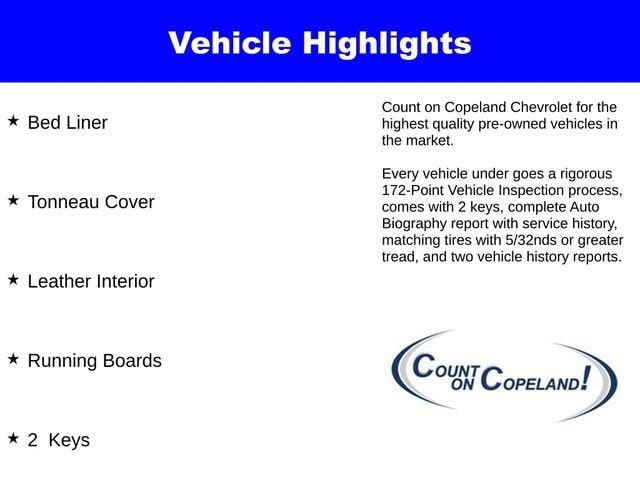 Vehicle Highlights

★ Bed Liner

★ Tonneau Cover

★ Leather Interior

★ Running Boards

★ 2 Keys

Count on Copeland Chevrolet for the highest quality pre-owned vehicles in the market.

Every vehicle under goes a rigorous 172-Point Vehicle Inspection process, comes with 2 keys, complete Auto Biography report with service history, matching tires with 5/32nds or greater tread, and two vehicle history reports.

COUNT ON COPELAND!